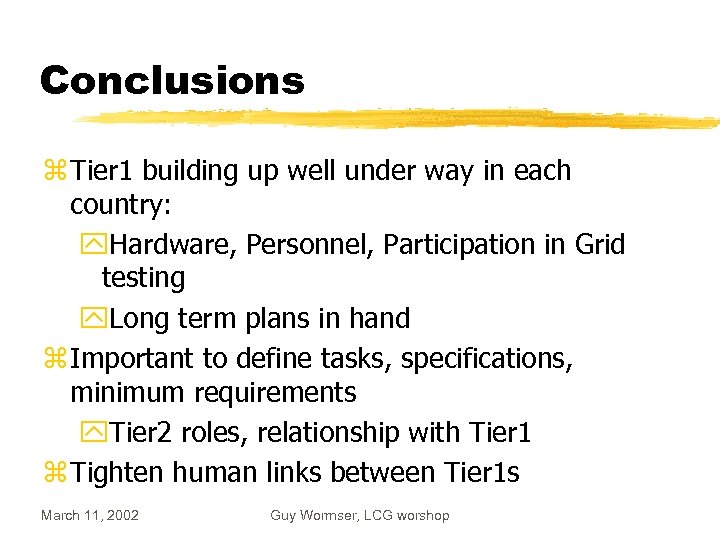 Conclusions

Tier1 building up well under way in each country:

Hardware, Personnel, Participation in Grid testing

Long term plans in hand

Important to define tasks, specifications, minimum requirements

Tier2 roles, relationship with Tier1

Tighten human links between Tier1s

March 11, 2002

Guy Wormser, LCG worshop